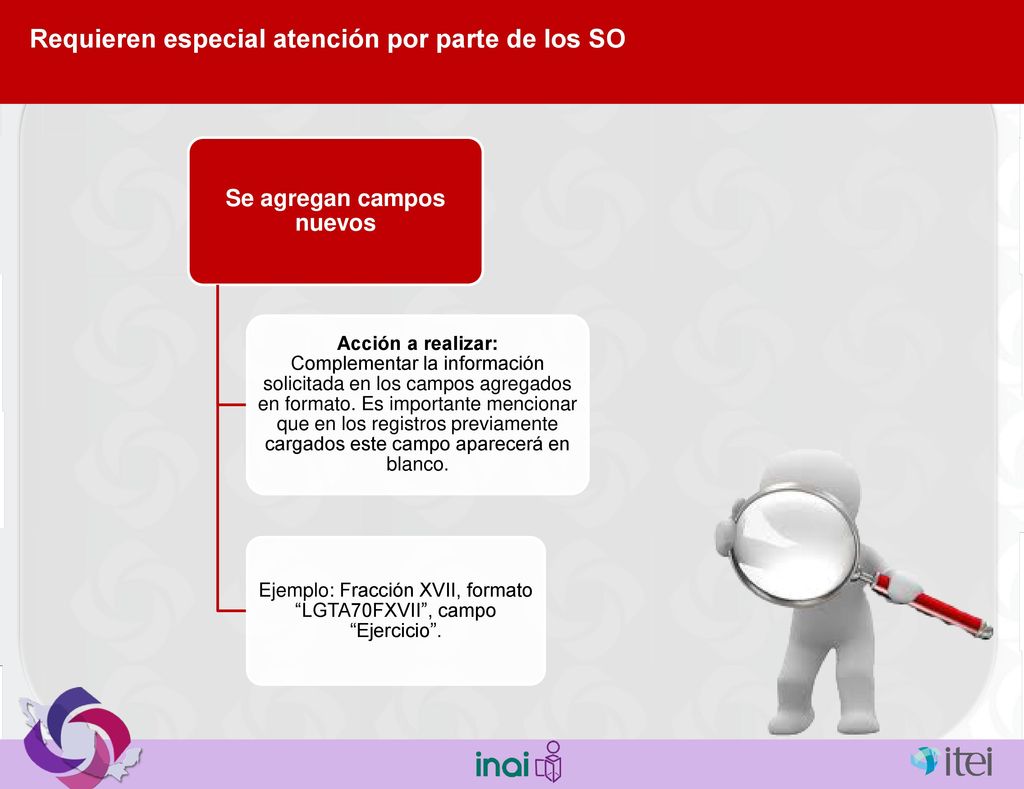 Requieren especial atención por parte de los SO

Se agregan campos nuevos

Acción a realizar:
Complementar la información solicitada en los campos agregados en formato. Es importante mencionar que en los registros previamente cargados este campo aparecerá en blanco.

Ejemplo: Fracción XVII, formato “LGTA70FXVII”, campo “Ejercicio”.

inai

itei